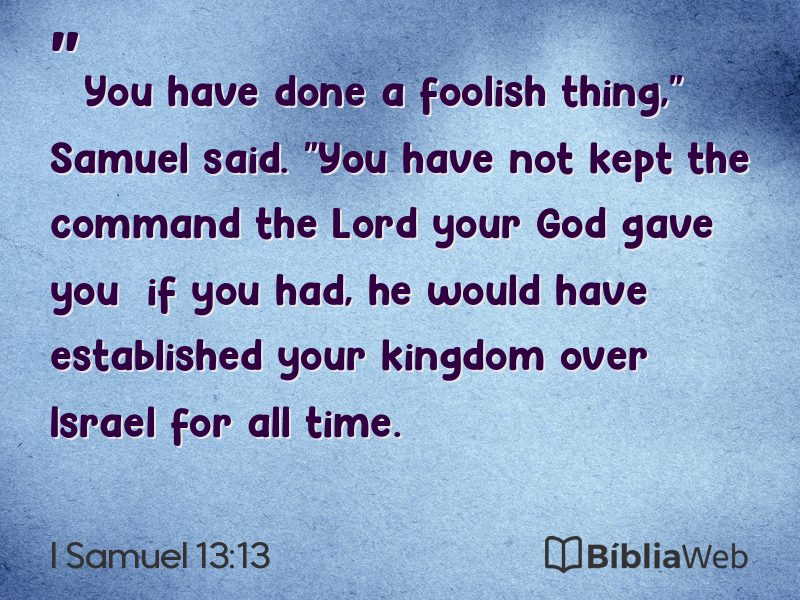 "
You have done a foolish thing," Samuel said. "You have not kept the command the Lord your God gave you if you had, he would have established your kingdom over Israel for all time.

I Samuel 13:13

BíbliaWeb